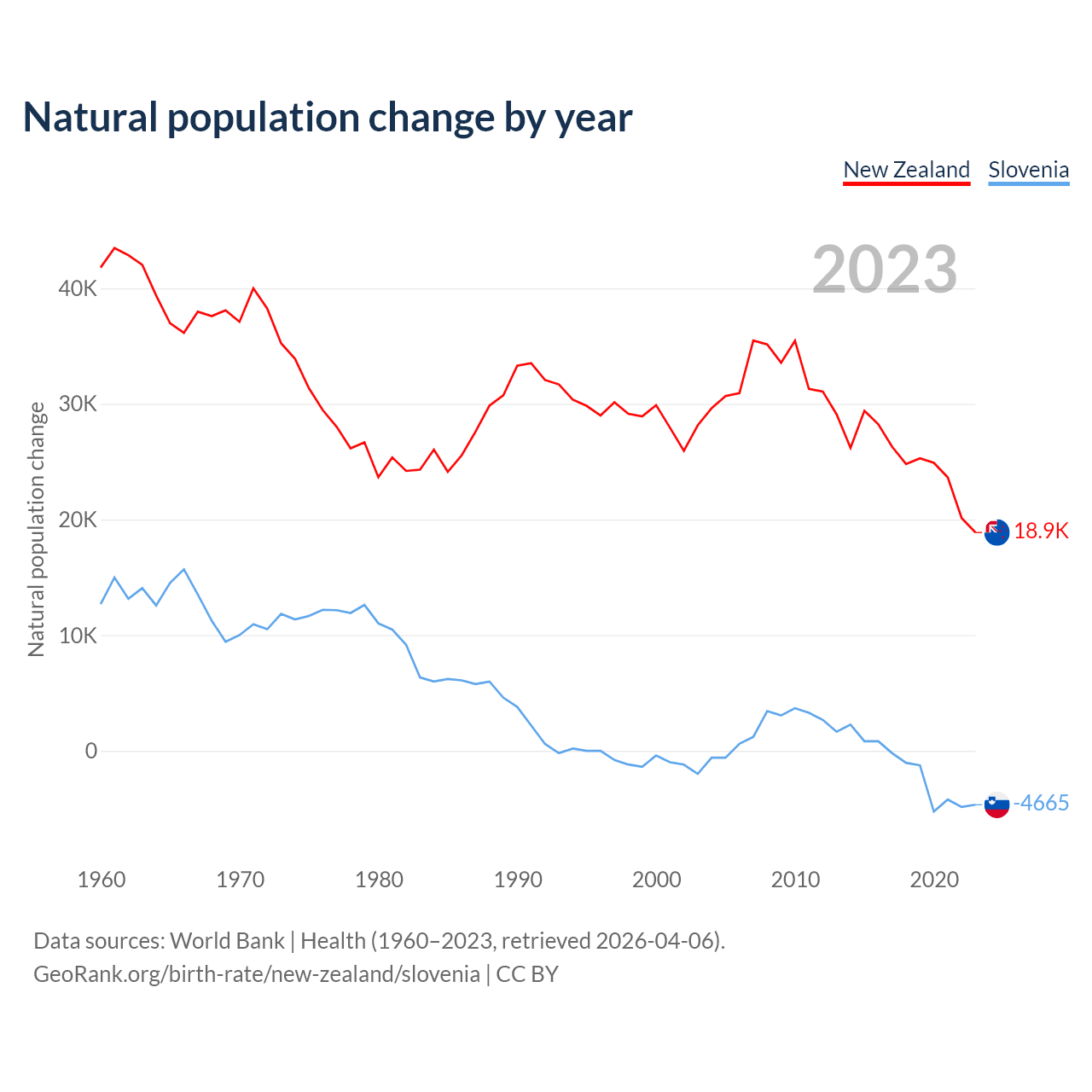 Natural population change by year

New Zealand Slovenia

2023

Natural population change

40K
30K
20K
10K
0

18.9K
-4665

1960 1970 1980 1990 2000 2010 2020

Data sources: World Bank | Health (1960–2023, retrieved 2026-04-06).
GeoRank.org/birth-rate/new-zealand/slovenia | CC BY